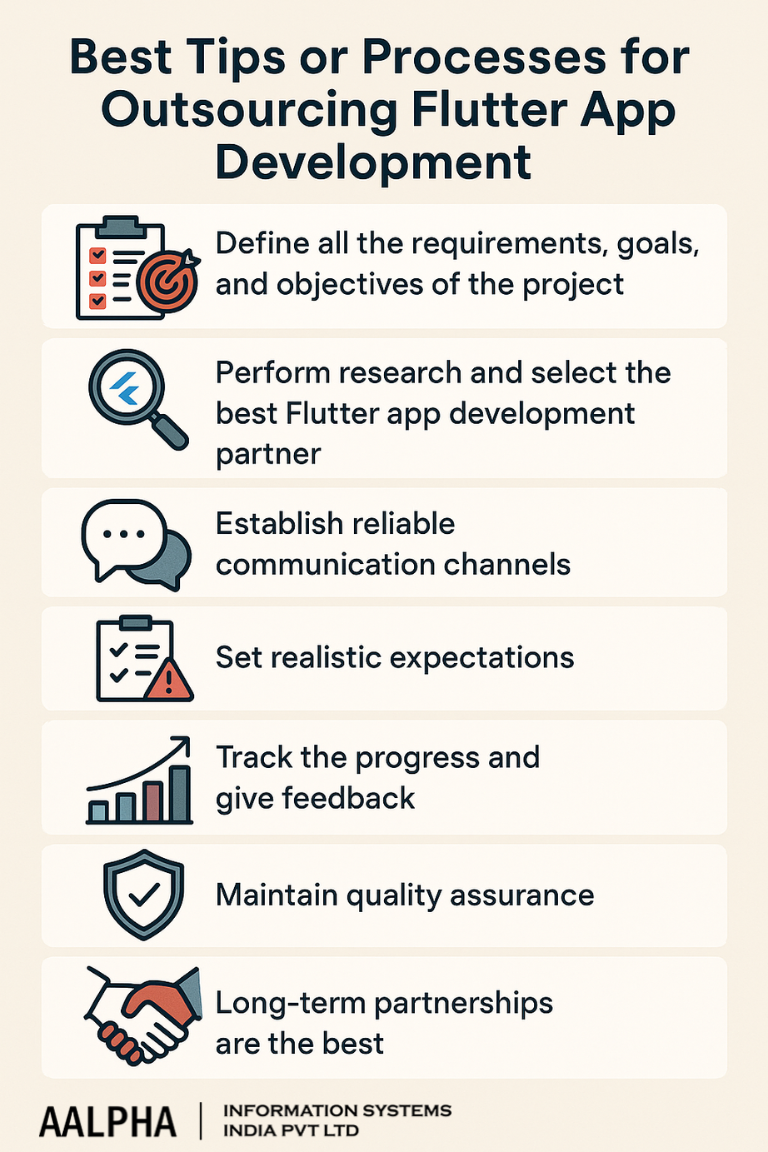 Best Tips or Processes for Outsourcing Flutter App Development

Define all the requirements, goals, and objectives of the project

Perform research and select the best Flutter app development partner

Establish reliable communication channels

Set realistic expectations

Track the progress and give feedback

Maintain quality assurance

Long-term partnerships are the best

AALPHA | INFORMATION SYSTEMS INDIA PVT LTD